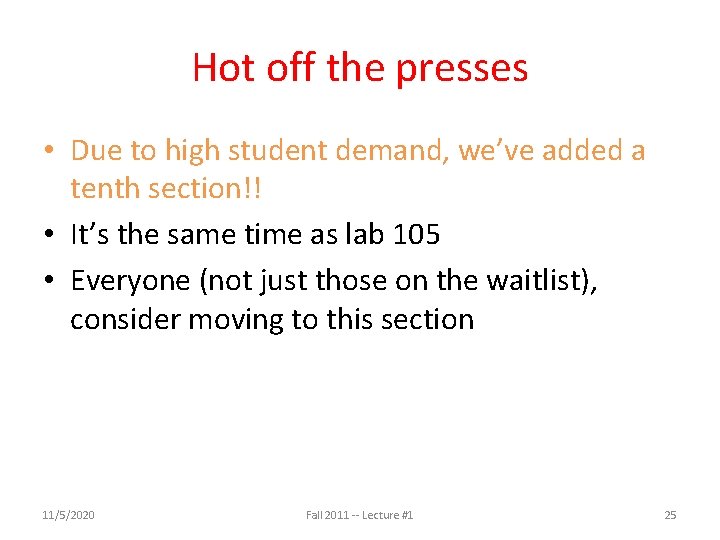 Hot off the presses

• Due to high student demand, we've added a tenth section!!
• It's the same time as lab 105
• Everyone (not just those on the waitlist), consider moving to this section

11/5/2020 Fall 2011 -- Lecture #1 25